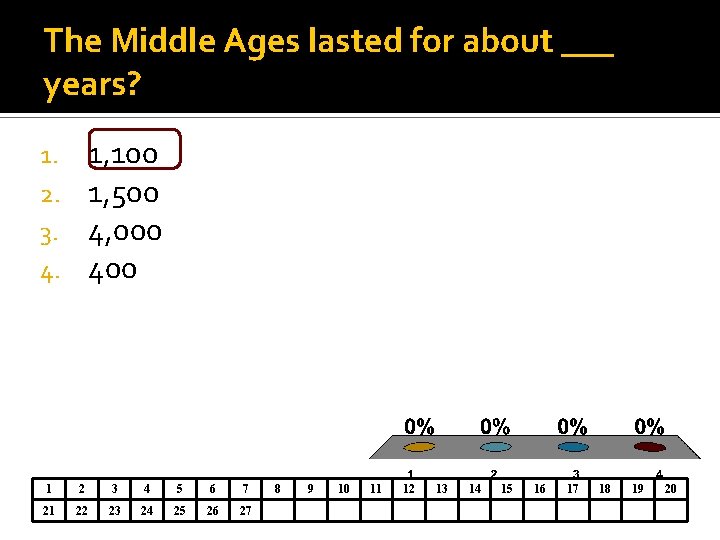 The Middle Ages lasted for about ___ years?

1. 1,100
2. 1,500
3. 4,000
4. 400

0% 0% 0% 0%

1 2 3 4

| 1 | 2 | 3 | 4 | 5 | 6 | 7 | 8 | 9 | 10 | 11 | 12 | 13 | 14 | 15 | 16 | 17 | 18 | 19 | 20 |
|---|---|---|---|---|---|---|---|---|---|---|---|---|---|---|---|---|---|---|---|
| 21 | 22 | 23 | 24 | 25 | 26 | 27 | | | | | | | | | | | | | |